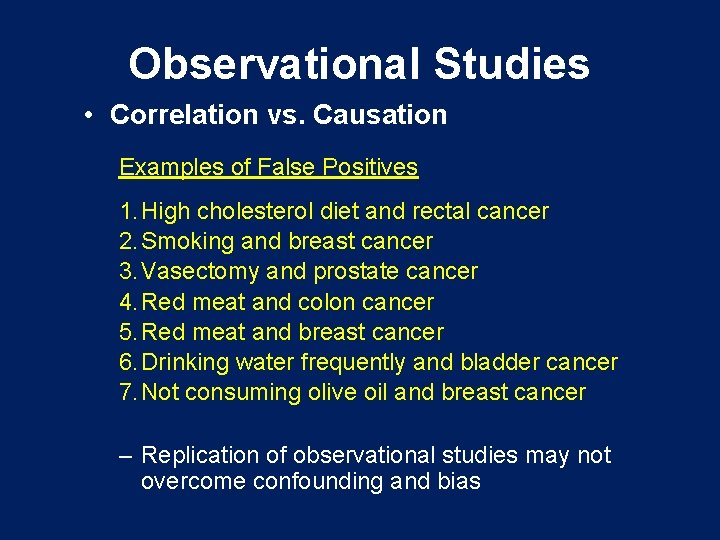 Observational Studies

• Correlation vs. Causation

Examples of False Positives

1. High cholesterol diet and rectal cancer
2. Smoking and breast cancer
3. Vasectomy and prostate cancer
4. Red meat and colon cancer
5. Red meat and breast cancer
6. Drinking water frequently and bladder cancer
7. Not consuming olive oil and breast cancer

– Replication of observational studies may not overcome confounding and bias